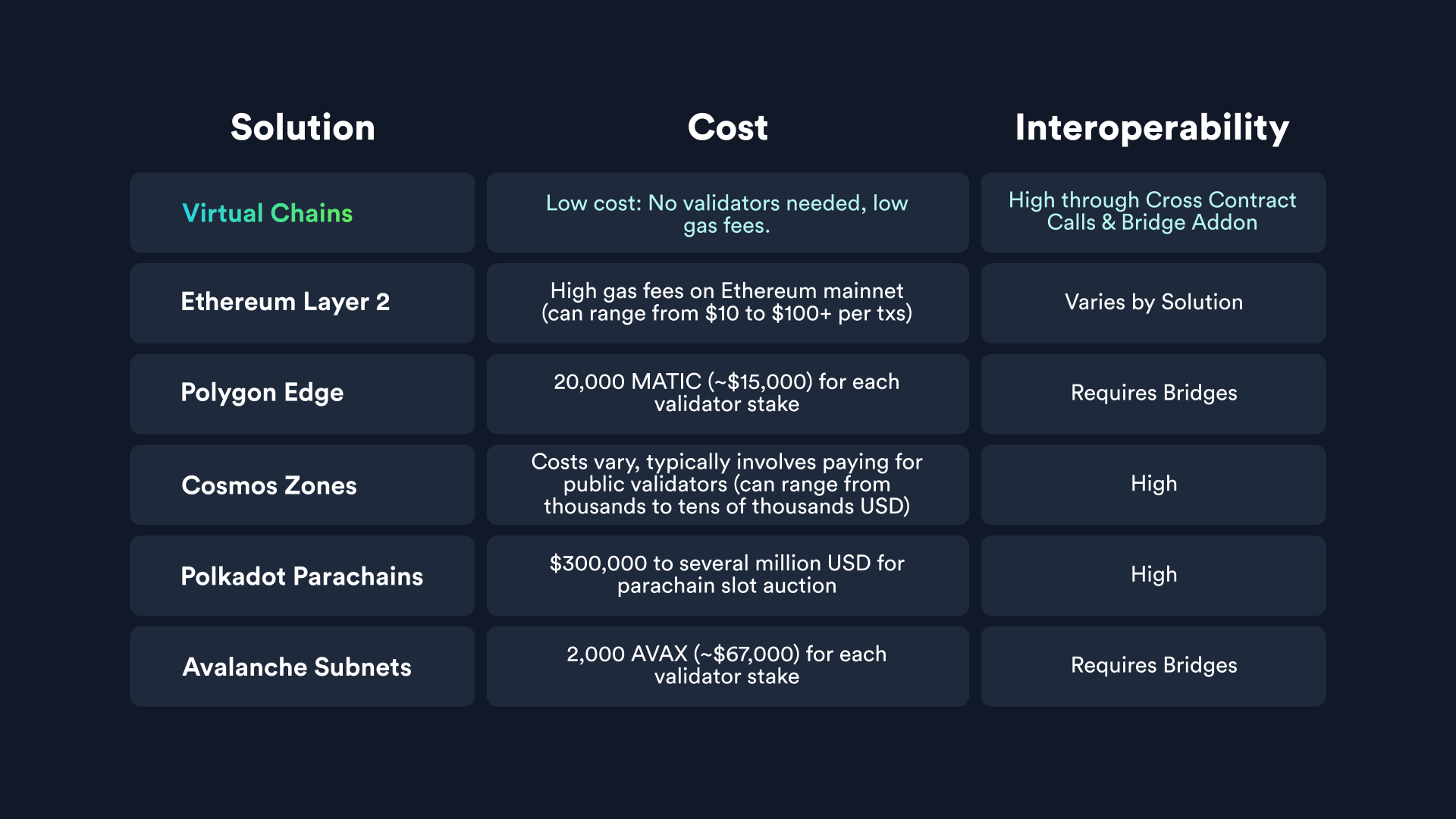 | Solution | Cost | Interoperability |
|---|---|---|
| Virtual Chains | Low cost: No validators needed, low gas fees. | High through Cross Contract Calls & Bridge Addon |
| Ethereum Layer 2 | High gas fees on Ethereum mainnet (can range from \$10 to \$100+ per txs) | Varies by Solution |
| Polygon Edge | 20,000 MATIC (~\$15,000) for each validator stake | Requires Bridges |
| Cosmos Zones | Costs vary, typically involves paying for public validators (can range from thousands to tens of thousands USD) | High |
| Polkadot Parachains | \$300,000 to several million USD for parachain slot auction | High |
| Avalanche Subnets | 2,000 AVAX (~\$67,000) for each validator stake | Requires Bridges |